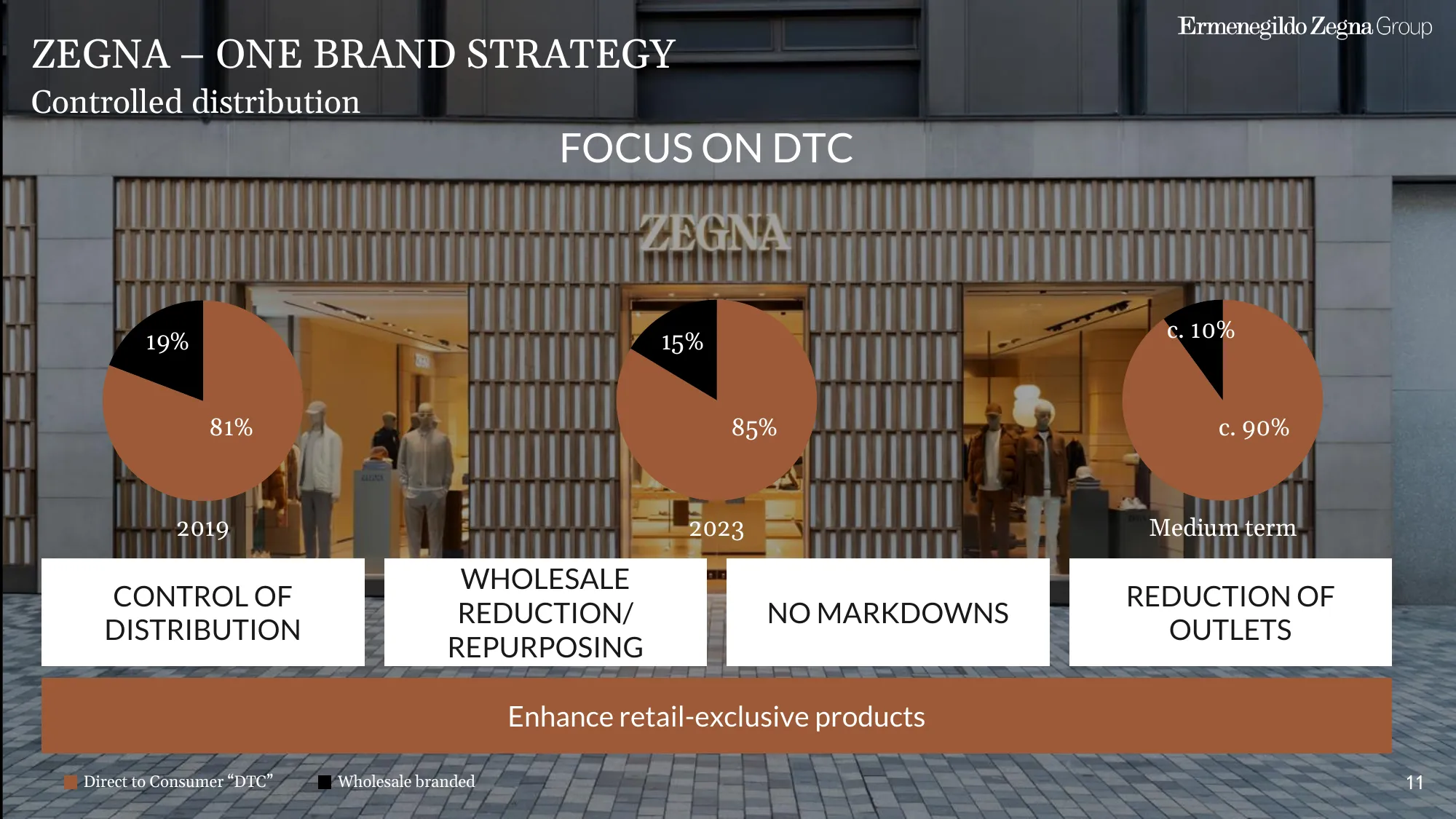 Ermenegildo Zegna Group

ZEGNA – ONE BRAND STRATEGY
Controlled distribution

FOCUS ON DTC

ZEGNA

19%
81%
2019

15%
85%
2023

c. 10%
c. 90%
Medium term

CONTROL OF DISTRIBUTION

WHOLESALE REDUCTION/ REPURPOSING

NO MARKDOWNS

REDUCTION OF OUTLETS

Enhance retail-exclusive products

Direct to Consumer “DTC” Wholesale branded

11